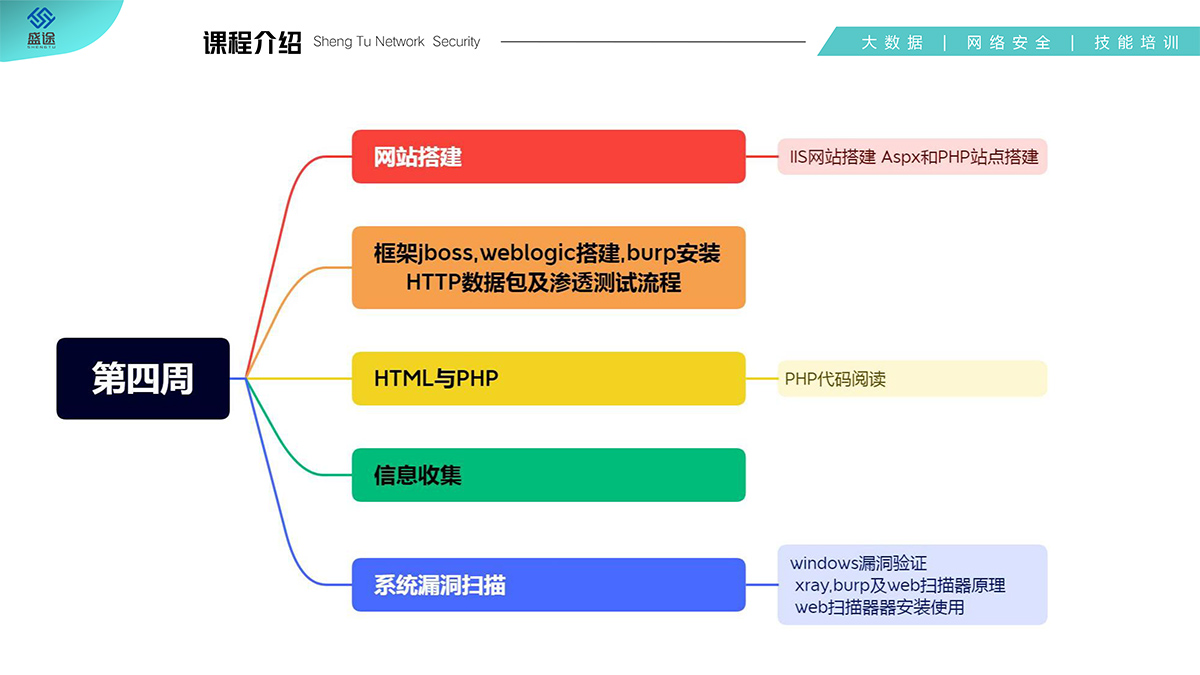 盛途
SHENGTU

课程介绍 Sheng Tu Network Security

大数据 | 网络安全 | 技能培训

第四周

网站搭建

IIS网站搭建 Aspx和PHP站点搭建

框架jboss,weblogic搭建,burp安装
HTTP数据包及渗透测试流程

HTML与PHP

PHP代码阅读

信息收集

系统漏洞扫描

windows漏洞验证
xray,burp及web扫描器原理
web扫描器器安装使用